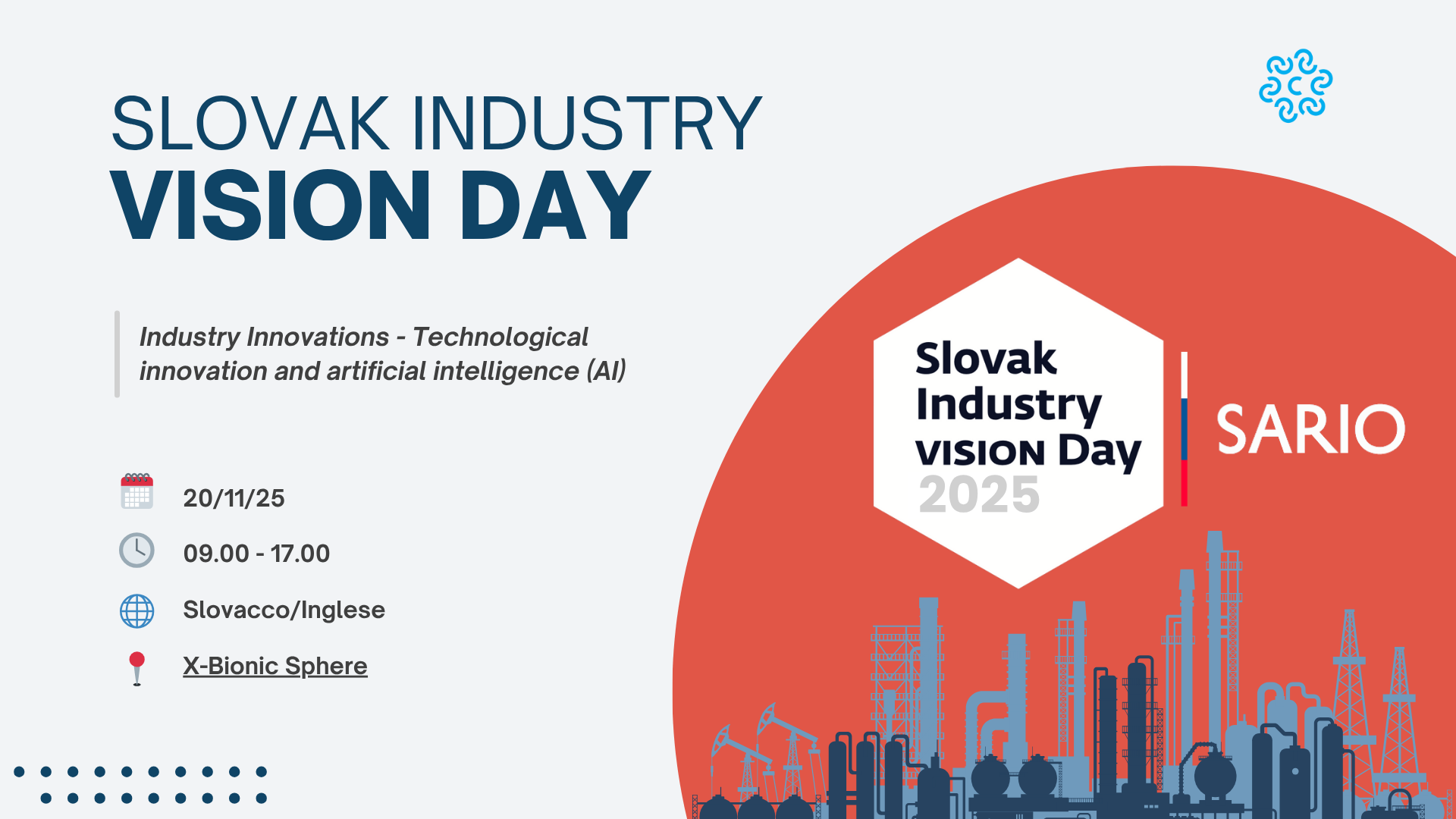 SLOVAK INDUSTRY
VISION DAY

Industry Innovations - Technological innovation and artificial intelligence (AI)

20/11/25

09.00 - 17.00

Slovacco/Inglese

X-Bionic Sphere

Slovak Industry VISION Day 2025

SARIO